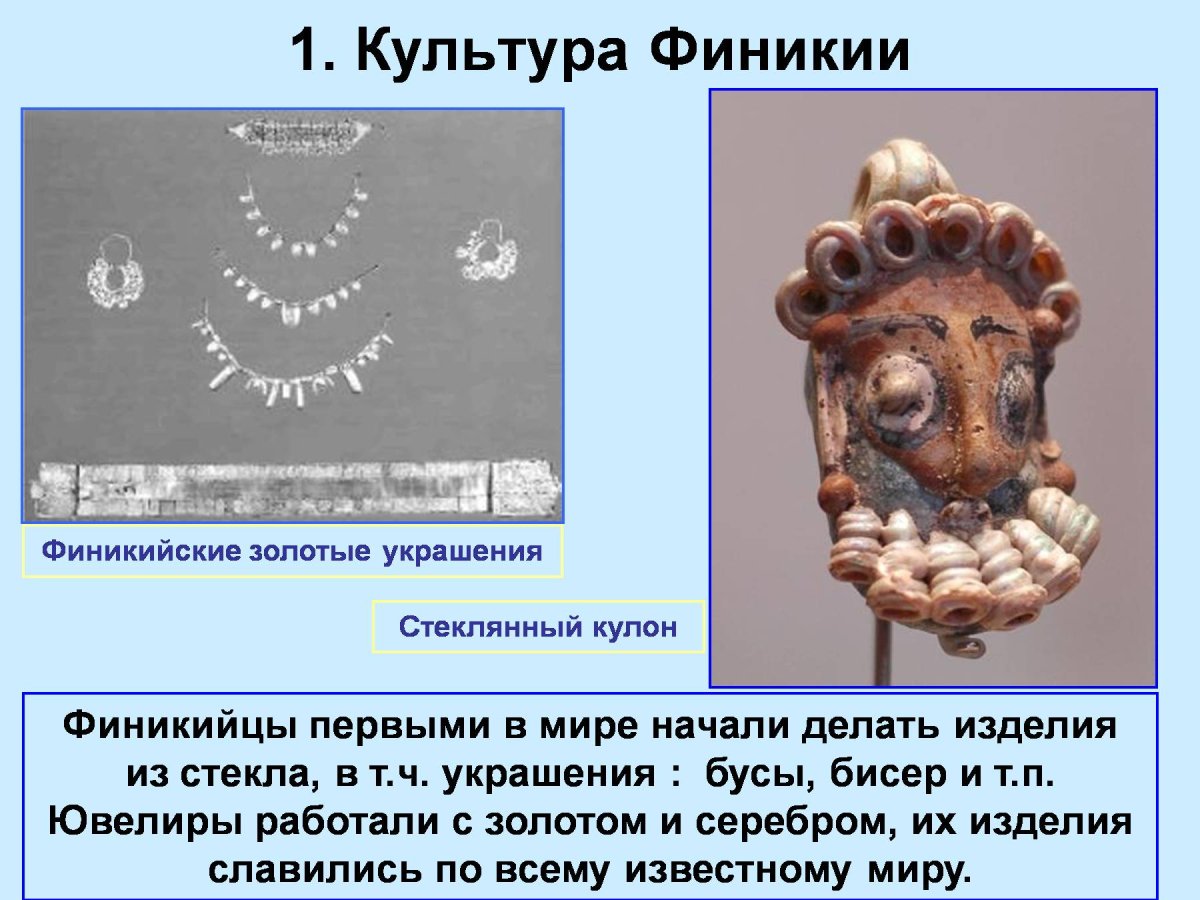 1. Культура Финикии

Финикийские золотые украшения

Стеклянный кулон

Финикийцы первыми в мире начали делать изделия из стекла, в т.ч. украшения : бусы, бисер и т.п. Ювелиры работали с золотом и серебром, их изделия славились по всему известному миру.